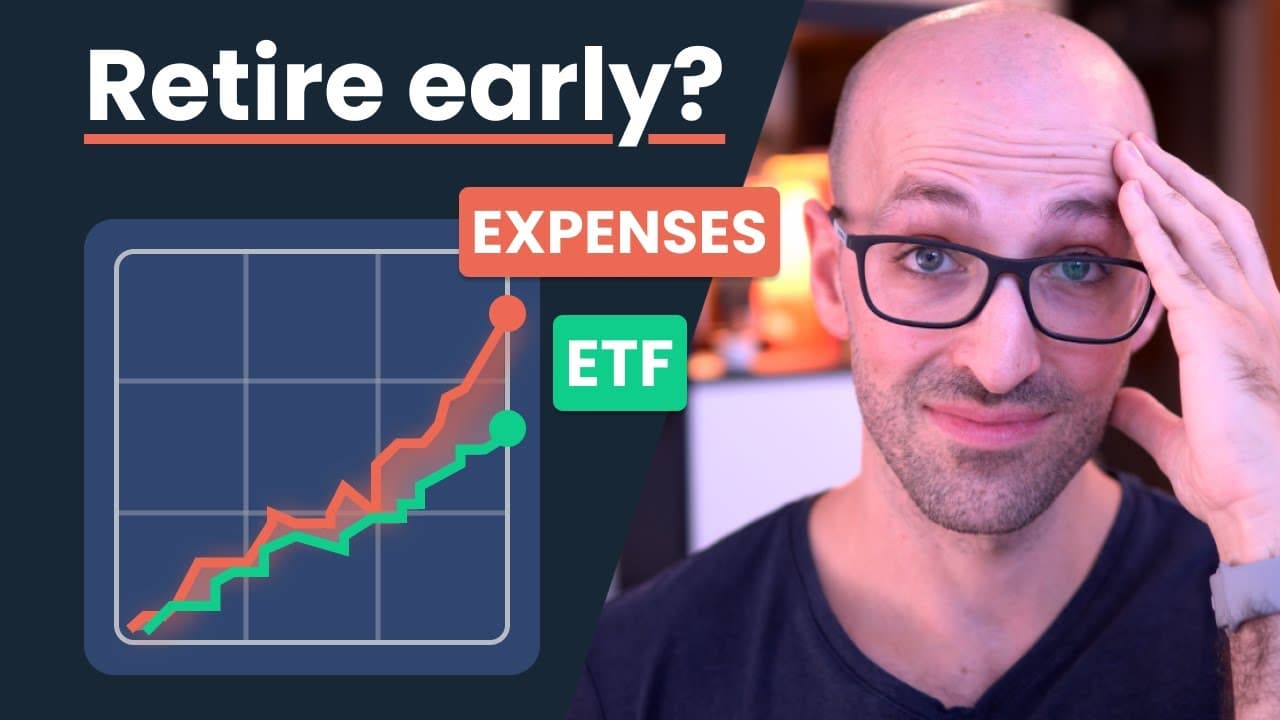 Retire early?

EXPENSES

ETF